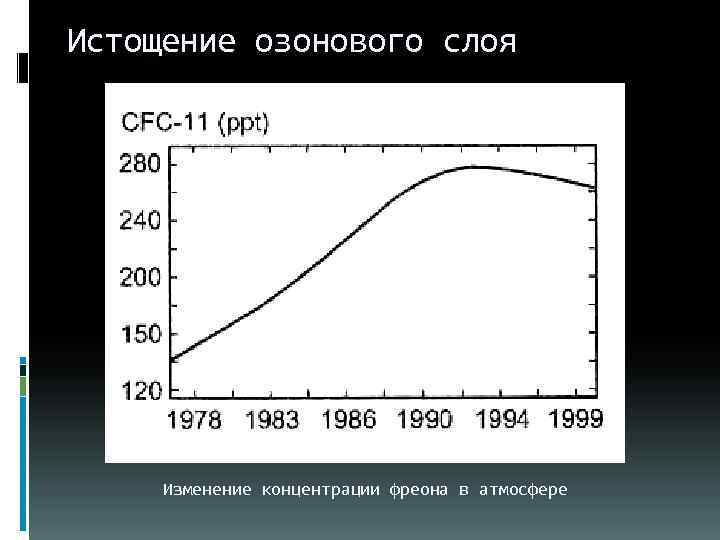 Истощение озонового слоя

CFC-11 (ppt)

280
240
200
150
120

1978 1983 1986 1990 1994 1999

Изменение концентрации фреона в атмосфере